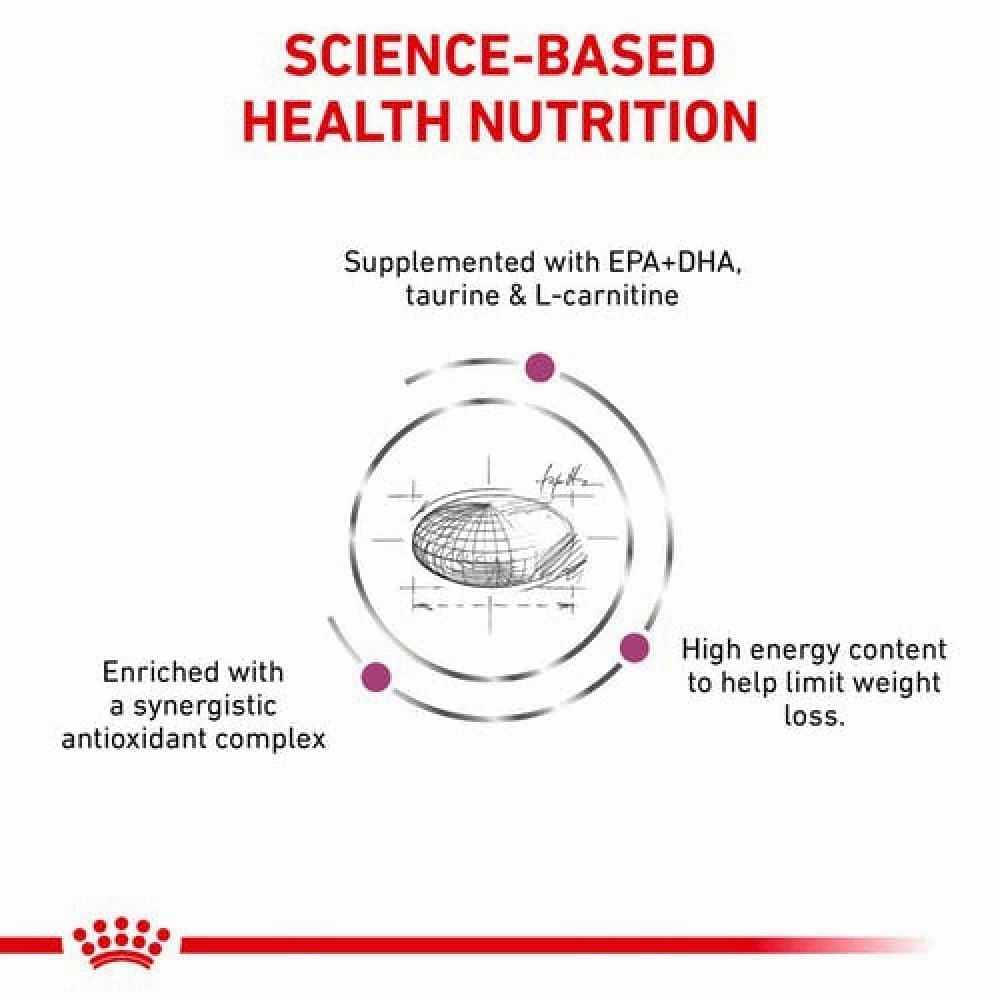 SCIENCE-BASED HEALTH NUTRITION

Supplemented with EPA+DHA, taurine & L-carnitine

Enriched with a synergistic antioxidant complex

High energy content to help limit weight loss.